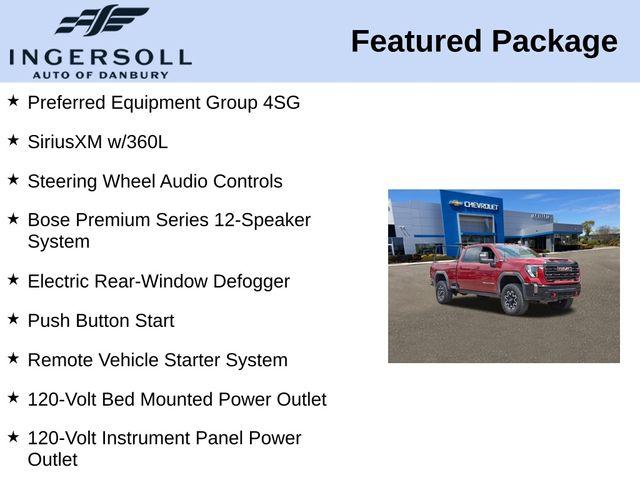 INGERSOLL
AUTO OF DANBURY

Featured Package

★ Preferred Equipment Group 4SG

★ SiriusXM w/360L

★ Steering Wheel Audio Controls

★ Bose Premium Series 12-Speaker System

★ Electric Rear-Window Defogger

★ Push Button Start

★ Remote Vehicle Starter System

★ 120-Volt Bed Mounted Power Outlet

★ 120-Volt Instrument Panel Power Outlet

CHEVROLET

GMC